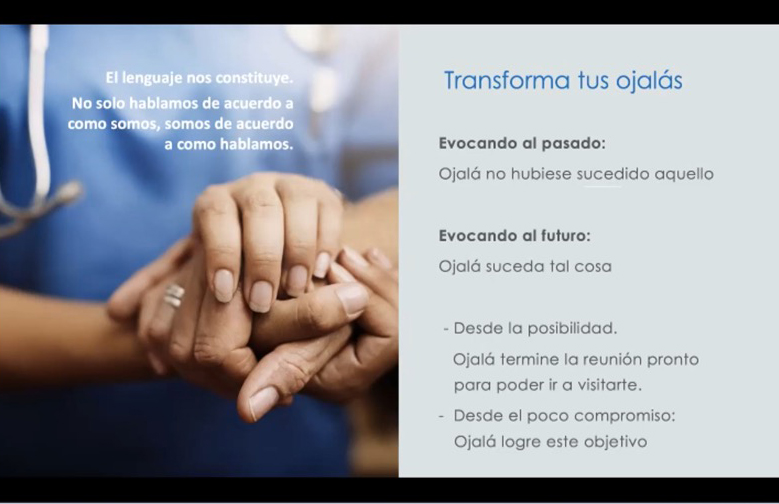 El lenguaje nos constituye.

No solo hablamos de acuerdo a como somos, somos de acuerdo a como hablamos.

Transforma tus ojalás

Evocando al pasado:

Ojalá no hubiese sucedido aquello

Evocando al futuro:

Ojalá suceda tal cosa

- Desde la posibilidad.

Ojalá termine la reunión pronto para poder ir a visitarte.

- Desde el poco compromiso:

Ojalá logre este objetivo